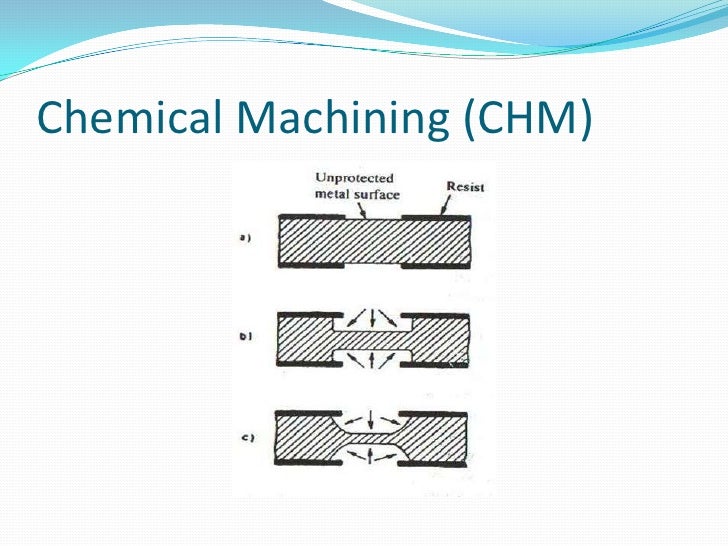 Chemical Machining (CHM)

Unprotected metal surface

Resist

a)

b)

c)